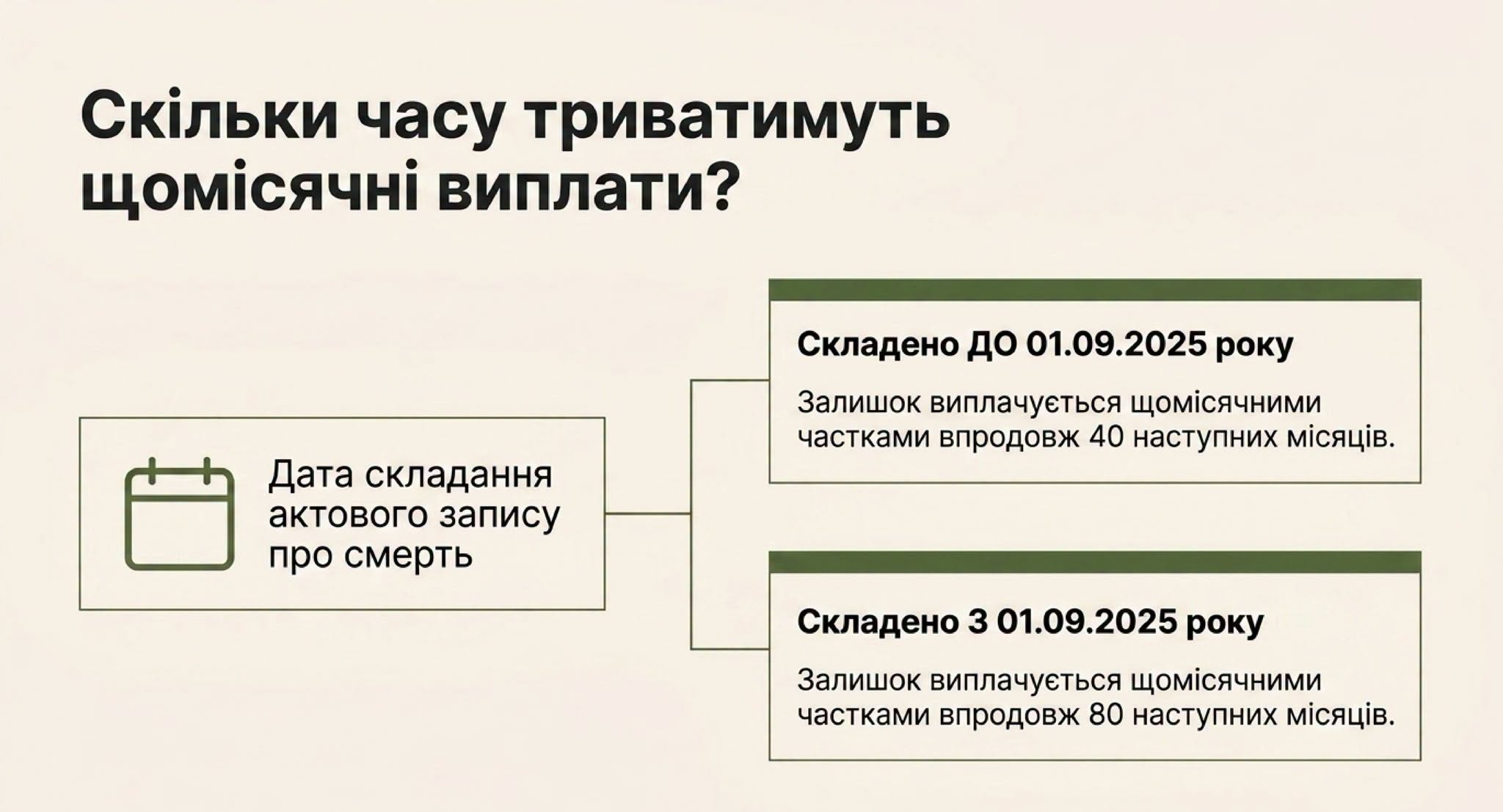 Скільки часу триватимуть щомісячні виплати?

Дата складання актового запису про смерть

Складено ДО 01.09.2025 року

Залишок виплачується щомісячними частками впродовж 40 наступних місяців.

Складено З 01.09.2025 року

Залишок виплачується щомісячними частками впродовж 80 наступних місяців.